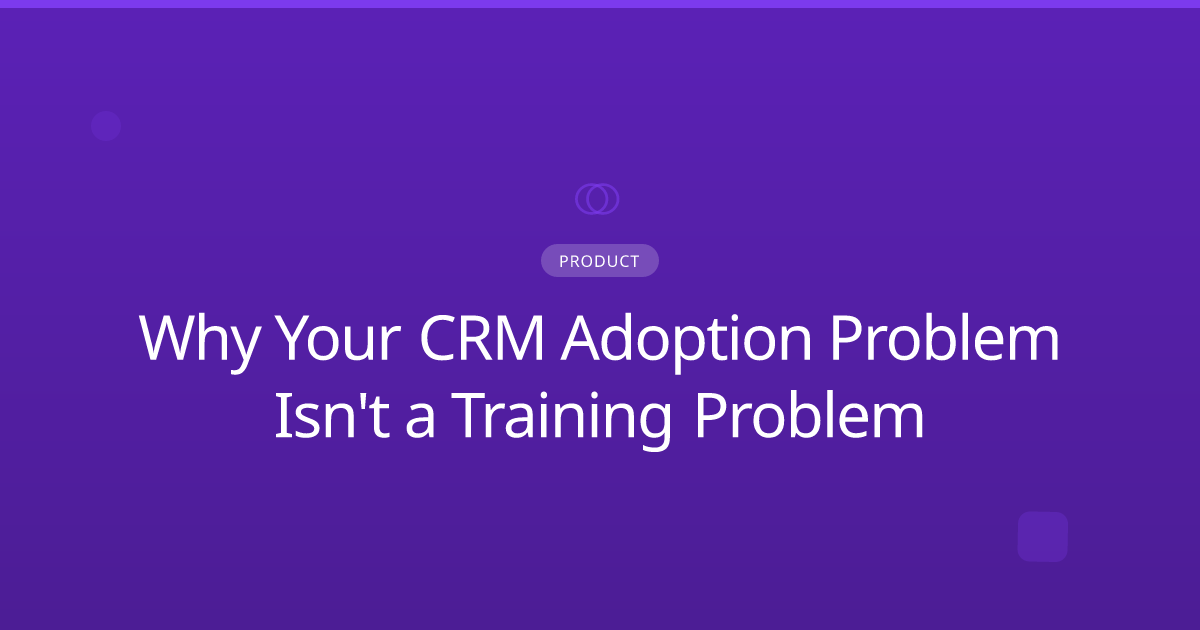 PRODUCT

Why Your CRM Adoption Problem Isn't a Training Problem